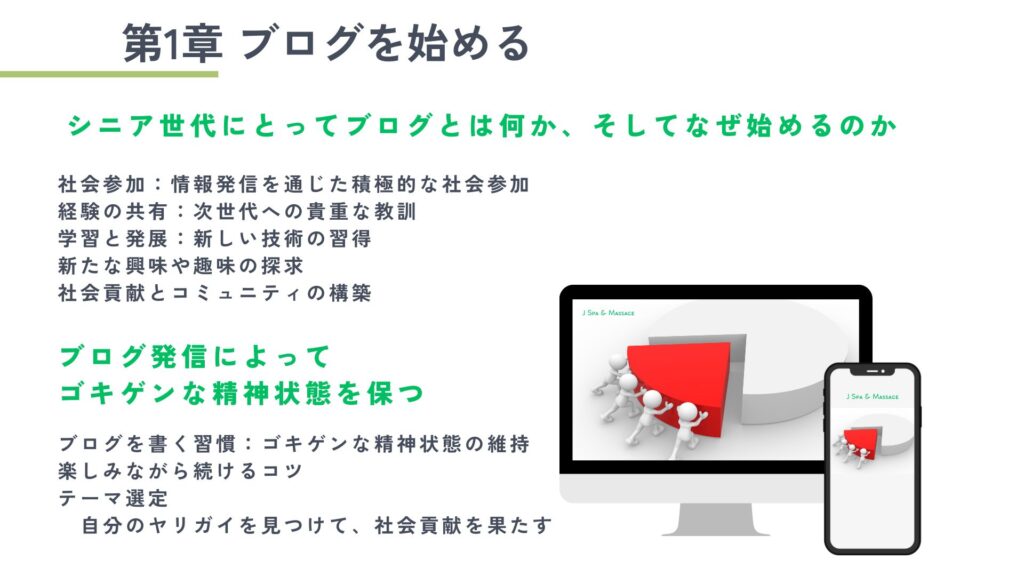 第1章 ブログを始める

シニア世代にとってブログとは何か、そしてなぜ始めるのか

社会参加：情報発信を通じた積極的な社会参加
経験の共有：次世代への貴重な教訓
学習と発展：新しい技術の習得
新たな興味や趣味の探求
社会貢献とコミュニティの構築

ブログ発信によって
ゴキゲンな精神状態を保つ

ブログを書く習慣：ゴキゲンな精神状態の維持
楽しみながら続けるコツ
テーマ選定
自分のヤリガイを見つけて、社会貢献を果たす

J Spa & Massage

J Spa & Massage